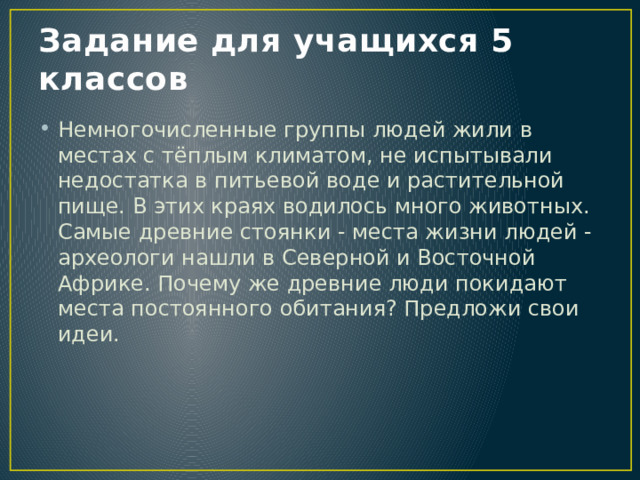 Задание для учащихся 5 классов

• Немногочисленные группы людей жили в местах с тёплым климатом, не испытывали недостатка в питьевой воде и растительной пище. В этих краях водилось много животных. Самые древние стоянки - места жизни людей - археологи нашли в Северной и Восточной Африке. Почему же древние люди покидают места постоянного обитания? Предложи свои идеи.